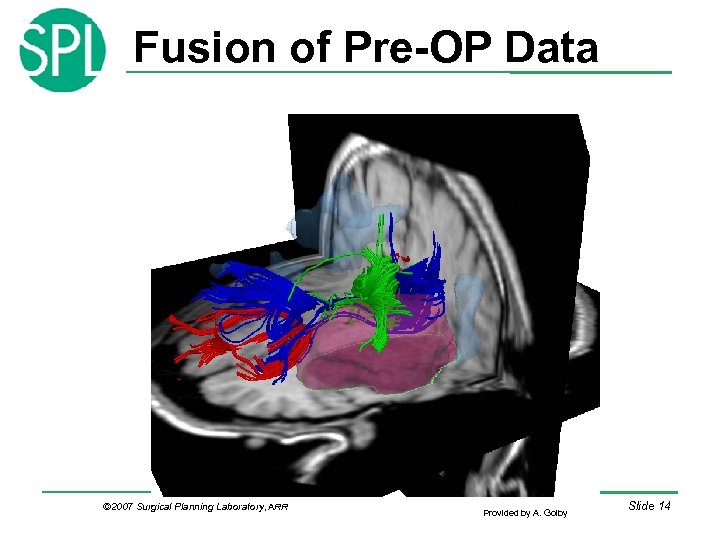 SPL

Fusion of Pre-OP Data

©2007 Surgical Planning Laboratory, ARR

Provided by A. Golby

Slide 14